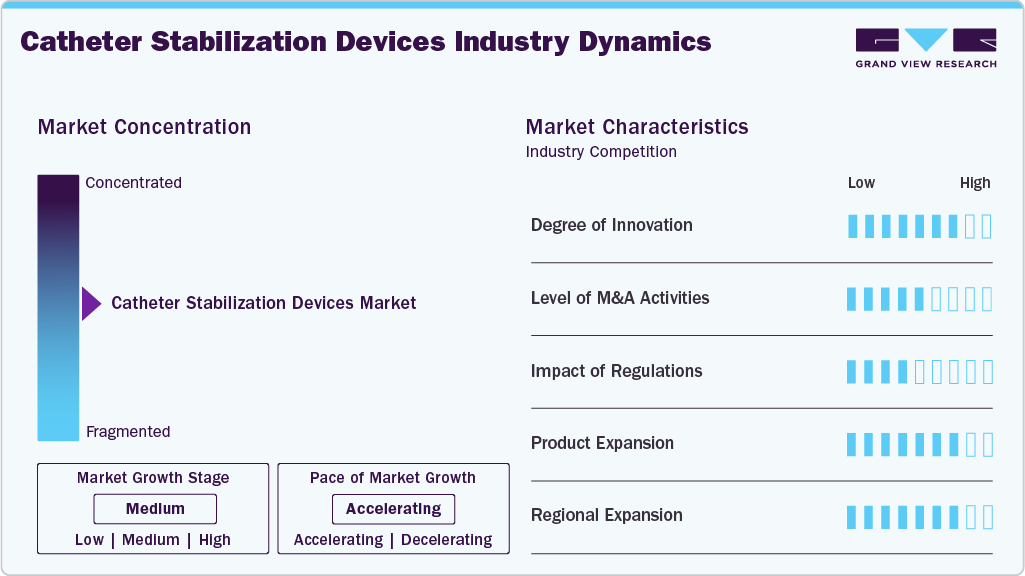 Catheter Stabilization Devices Industry Dynamics

GRAND VIEW RESEARCH

Market Concentration

Concentrated

Catheter Stabilization Devices Market

Fragmented

Market Growth Stage
Medium
Low | Medium | High

Pace of Market Growth
Accelerating
Accelerating | Decelerating

Market Characteristics
Industry Competition

Low High

Degree of Innovation

Level of M&A Activities

Impact of Regulations

Product Expansion

Regional Expansion